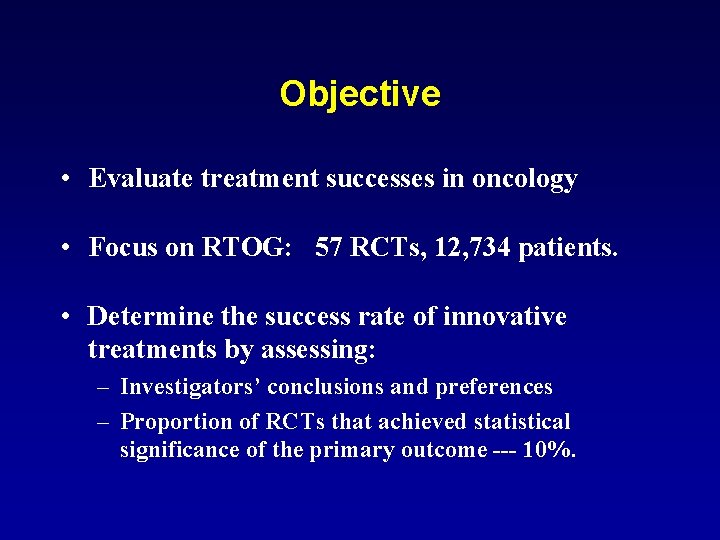 Objective

• Evaluate treatment successes in oncology

• Focus on RTOG: 57 RCTs, 12,734 patients.

• Determine the success rate of innovative treatments by assessing:

– Investigators' conclusions and preferences

– Proportion of RCTs that achieved statistical significance of the primary outcome --- 10%.